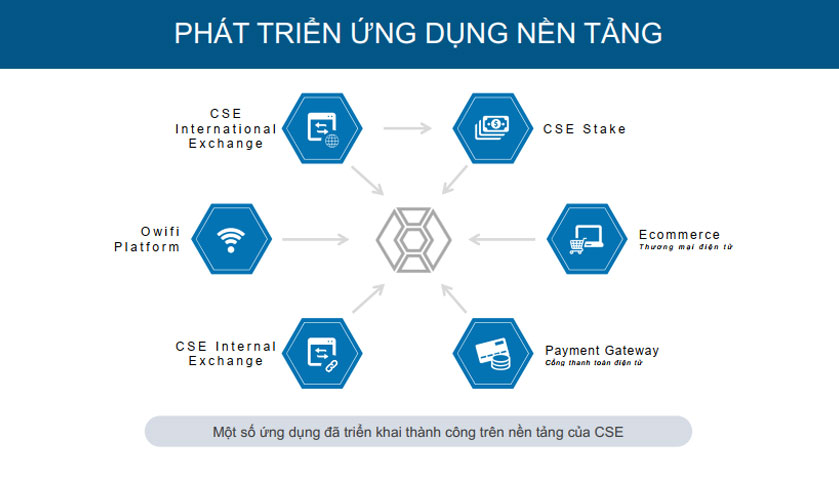 PHÁT TRIỂN ỨNG DỤNG NỀN TẢNG

CSE International Exchange

CSE Stake

Owifi Platform

Ecommerce
Thương mại điện tử

CSE Internal Exchange

Payment Gateway
Cổng thanh toán điện tử

Một số ứng dụng đã triển khai thành công trên nền tảng của CSE